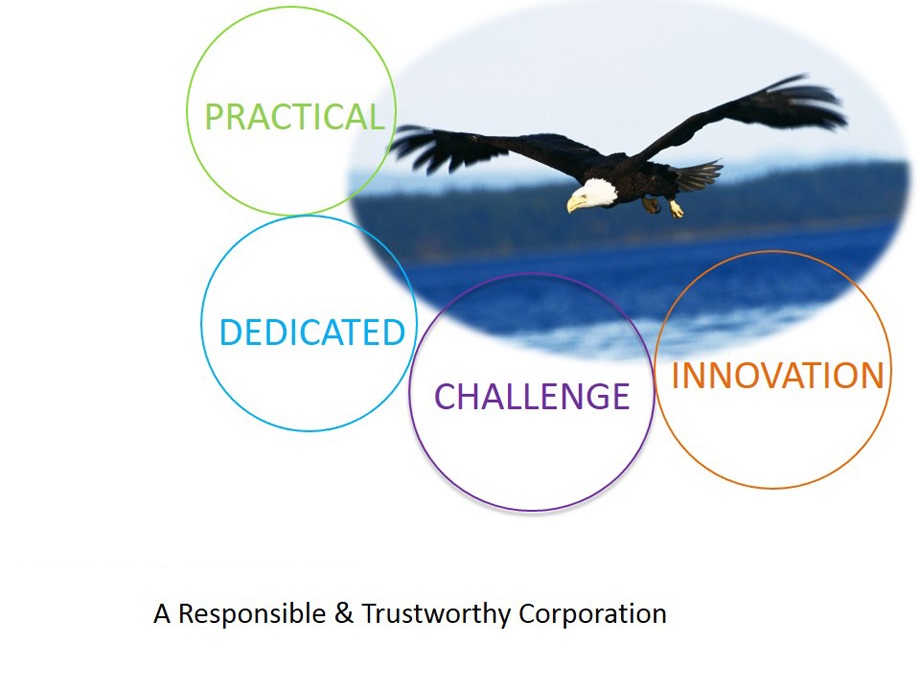 PRACTICAL

DEDICATED

CHALLENGE

INNOVATION

A Responsible & Trustworthy Corporation